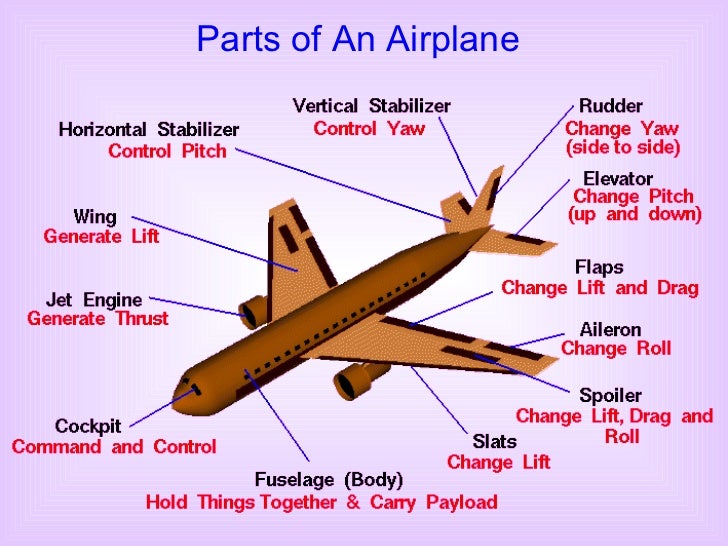 Parts of An Airplane

Vertical Stabilizer
Control Yaw

Rudder
Change Yaw
(side to side)

Horizontal Stabilizer
Control Pitch

Elevator
Change Pitch
(up and down)

Wing
Generate Lift

Flaps
Change Lift and Drag

Jet Engine
Generate Thrust

Aileron
Change Roll

Spoiler
Change Lift, Drag and Roll

Cockpit
Command and Control

Slats
Change Lift

Fuselage (Body)
Hold Things Together & Carry Payload